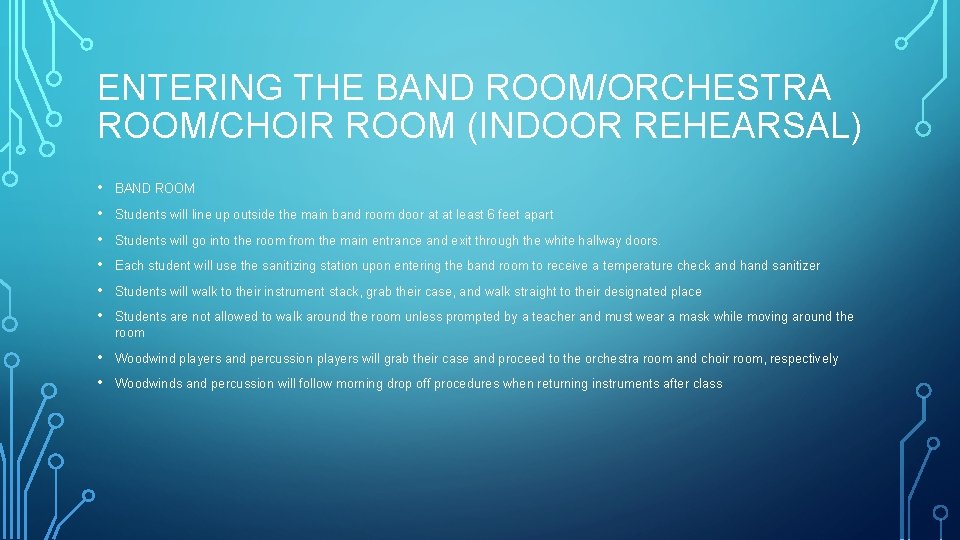 ENTERING THE BAND ROOM/ORCHESTRA ROOM/CHOIR ROOM (INDOOR REHEARSAL)

• BAND ROOM
• Students will line up outside the main band room door at at least 6 feet apart
• Students will go into the room from the main entrance and exit through the white hallway doors.
• Each student will use the sanitizing station upon entering the band room to receive a temperature check and hand sanitizer
• Students will walk to their instrument stack, grab their case, and walk straight to their designated place
• Students are not allowed to walk around the room unless prompted by a teacher and must wear a mask while moving around the room
• Woodwind players and percussion players will grab their case and proceed to the orchestra room and choir room, respectively
• Woodwinds and percussion will follow morning drop off procedures when returning instruments after class